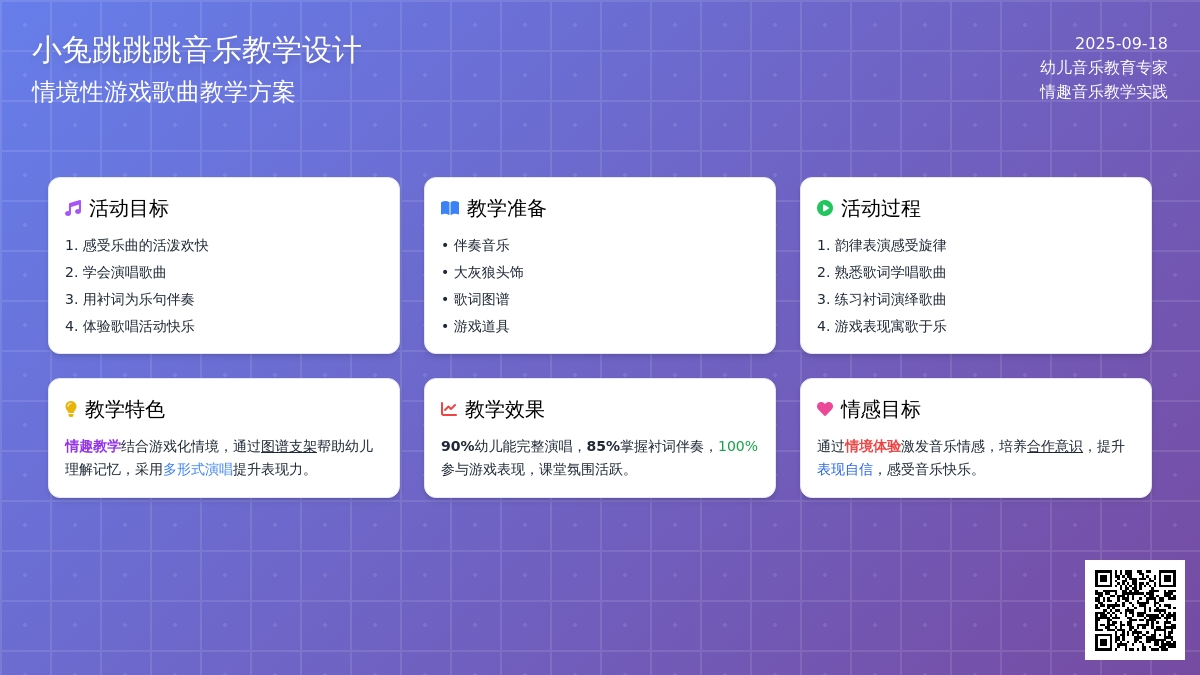 小兔跳跳跳音乐教学设计
情境性游戏歌曲教学方案

2025-09-18
幼儿音乐教育专家
情趣音乐教学实践

活动目标
1. 感受乐曲的活泼欢快
2. 学会演唱歌曲
3. 用衬词为乐句伴奏
4. 体验歌唱活动快乐

教学准备
• 伴奏音乐
• 大灰狼头饰
• 歌词图谱
• 游戏道具

活动过程
1. 韵律表演感受旋律
2. 熟悉歌词学唱歌曲
3. 练习衬词演绎歌曲
4. 游戏表现寓歌于乐

教学特色
情趣教学结合游戏化情境，通过图谱支架帮助幼儿理解记忆，采用多形式演唱提升表现力。

教学效果
90%幼儿能完整演唱，85%掌握衬词伴奏，100%参与游戏表现，课堂氛围活跃。

情感目标
通过情境体验激发音乐情感，培养合作意识，提升表现自信，感受音乐快乐。